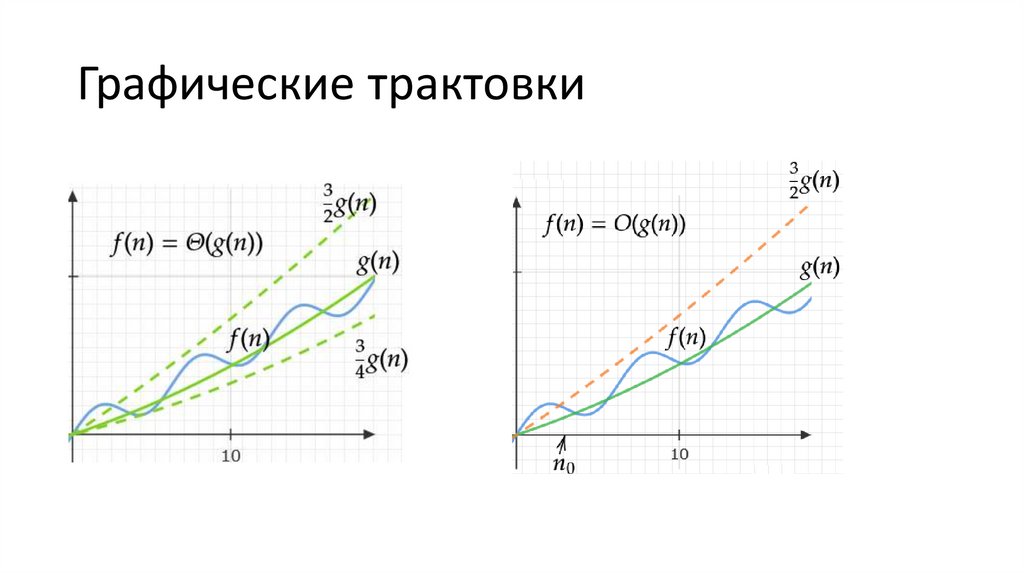 Графические трактовки

$\frac{3}{2}g(n)$

$f(n) = \Theta(g(n))$

$g(n)$

$f(n)$

$\frac{3}{4}g(n)$

10

$\frac{3}{2}g(n)$

$f(n) = O(g(n))$

$g(n)$

$f(n)$

$n_0$

10